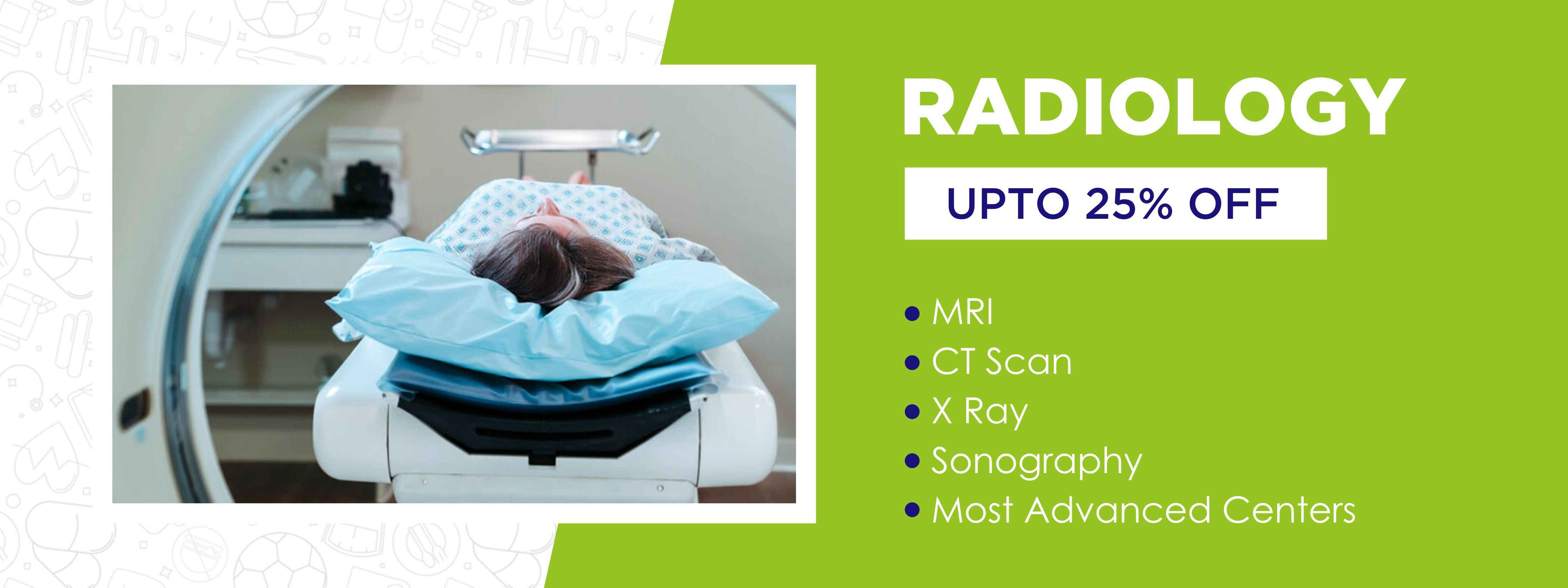 RADIOLOGY

UPTO 25% OFF

• MRI
• CT Scan
• X Ray
• Sonography
• Most Advanced Centers